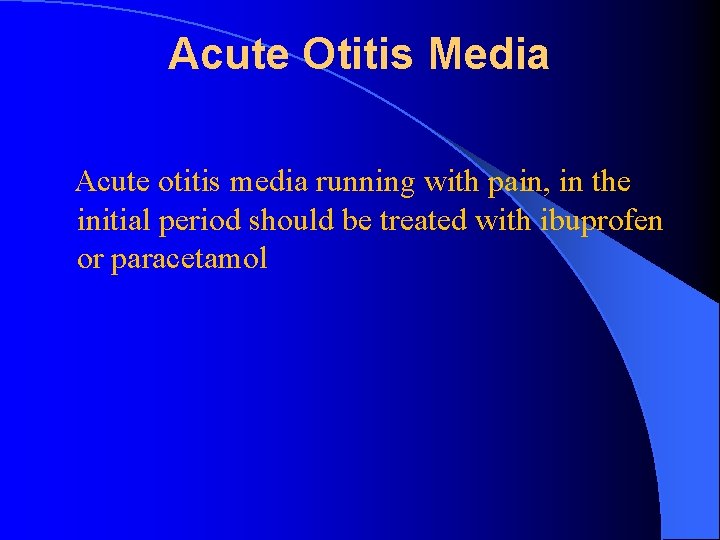 Acute Otitis Media

Acute otitis media running with pain, in the initial period should be treated with ibuprofen or paracetamol